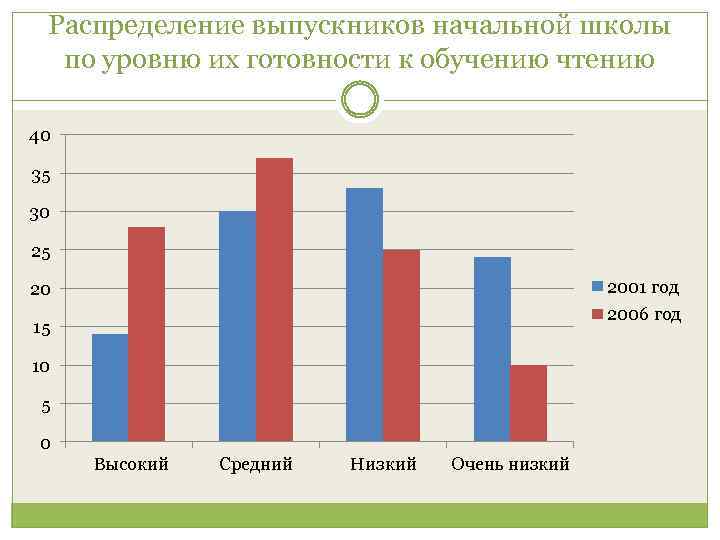 Распределение выпускников начальной школы по уровню их готовности к обучению чтению

40
35
30
25
20
15
10
5
0

Высокий
Средний
Низкий
Очень низкий

2001 год
2006 год